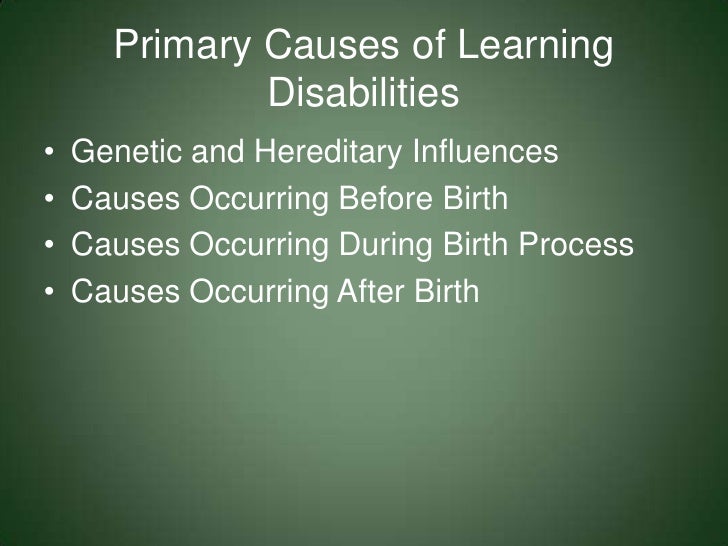 Primary Causes of Learning Disabilities

• Genetic and Hereditary Influences
• Causes Occurring Before Birth
• Causes Occurring During Birth Process
• Causes Occurring After Birth